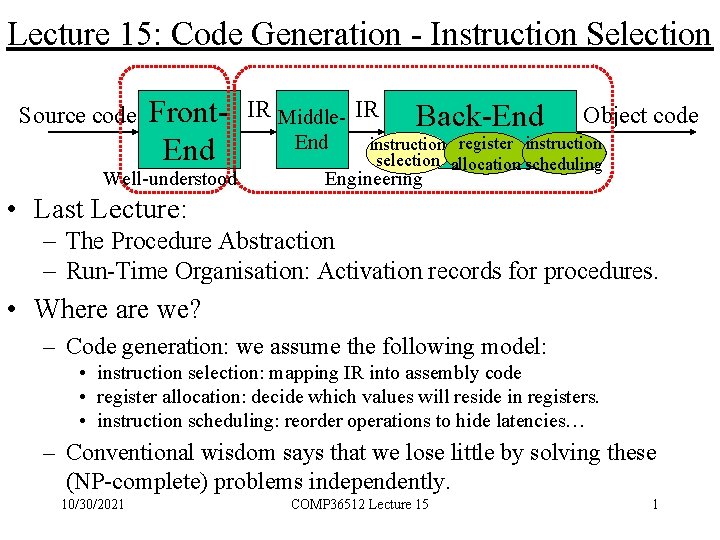 Lecture 15: Code Generation - Instruction Selection

Source code Front-End IR Middle-End IR Back-End Object code

instruction selection register allocation instruction scheduling

Well-understood Engineering

• Last Lecture:
– The Procedure Abstraction
– Run-Time Organisation: Activation records for procedures.

• Where are we?
– Code generation: we assume the following model:
• instruction selection: mapping IR into assembly code
• register allocation: decide which values will reside in registers.
• instruction scheduling: reorder operations to hide latencies…
– Conventional wisdom says that we lose little by solving these (NP-complete) problems independently.

10/30/2021 COMP36512 Lecture 15 1